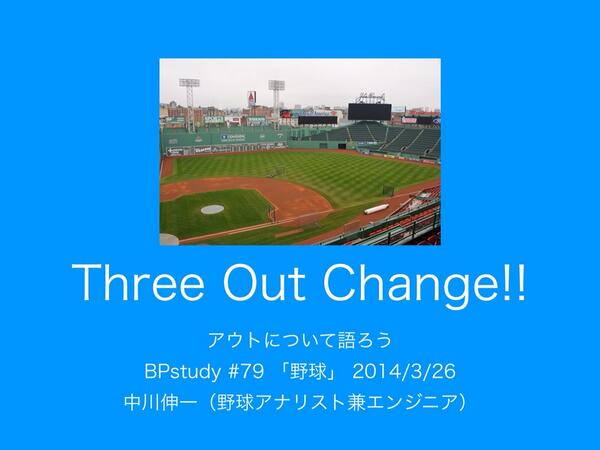 Three Out Change!!

アウトについて語ろう

BPstudy #79 「野球」 2014/3/26

中川伸一（野球アナリスト兼エンジニア）